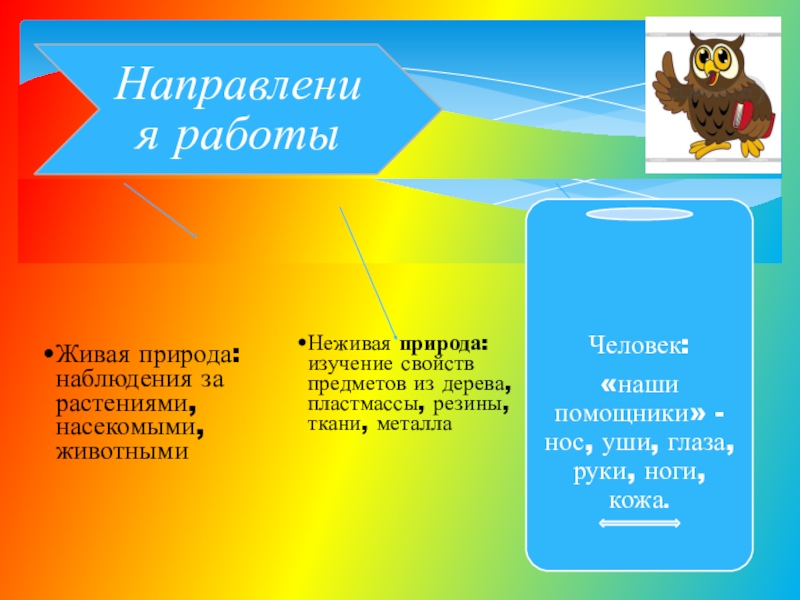 Направления работы

•Живая природа: наблюдения за растениями, насекомыми, животными

•Неживая природа: изучение свойств предметов из дерева, пластмассы, резины, ткани, металла

Человек:

«наши помощники» - нос, уши, глаза, руки, ноги, кожа.